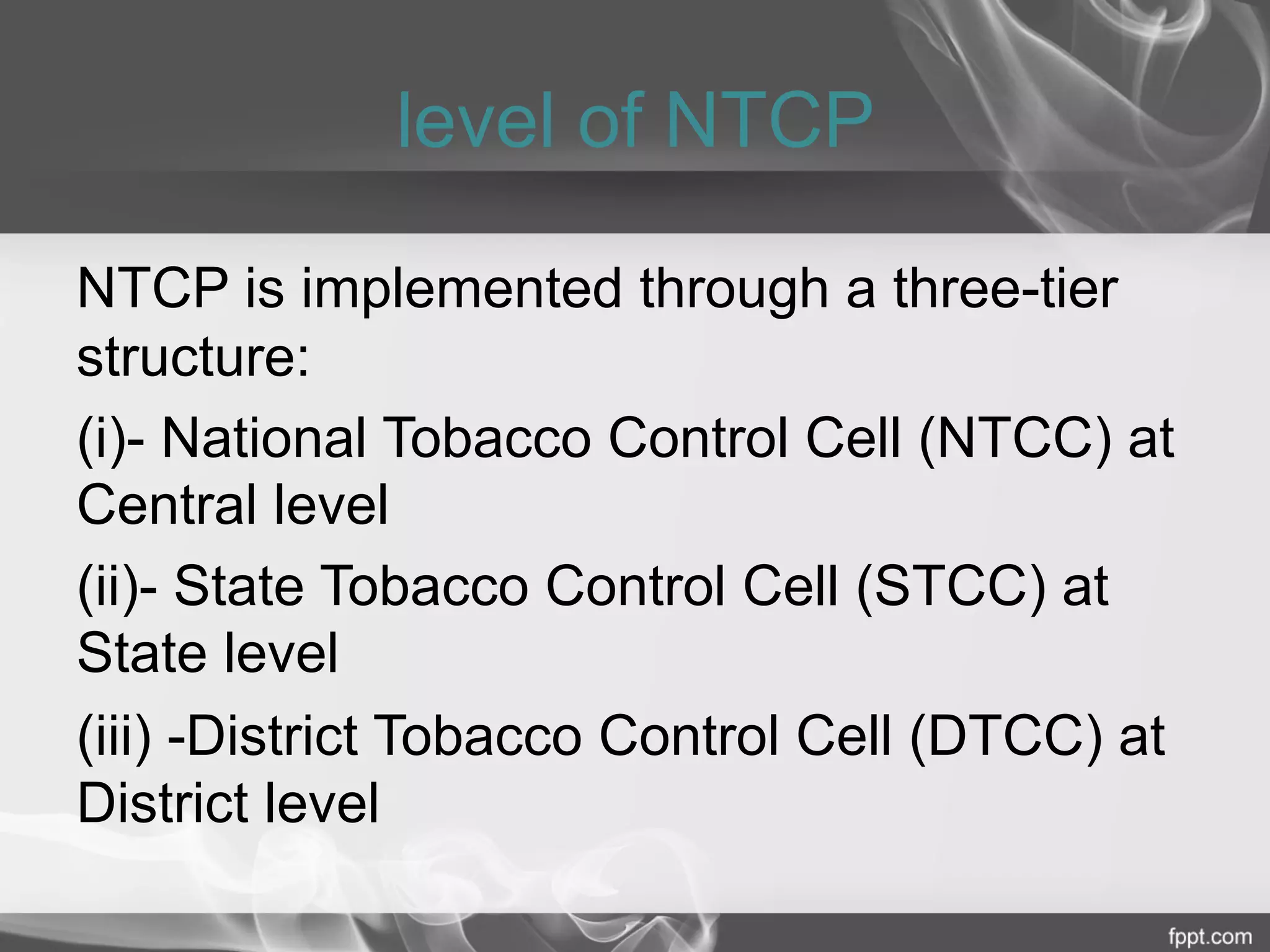 level of NTCP

NTCP is implemented through a three-tier structure:

(i)- National Tobacco Control Cell (NTCC) at Central level

(ii)- State Tobacco Control Cell (STCC) at State level

(iii) -District Tobacco Control Cell (DTCC) at District level

fppt.com